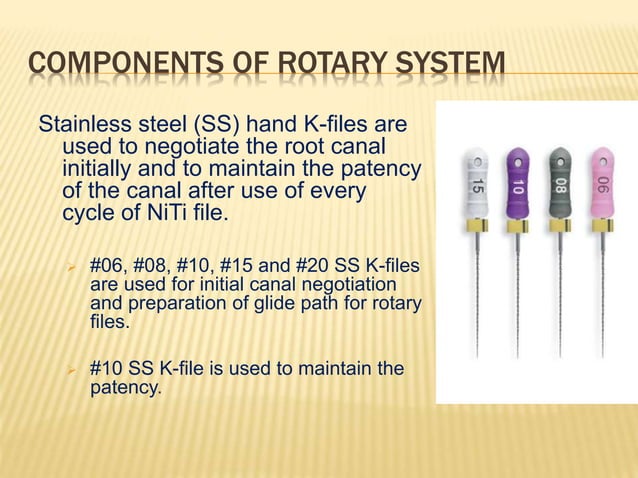 COMPONENTS OF ROTARY SYSTEM

Stainless steel (SS) hand K-files are used to negotiate the root canal initially and to maintain the patency of the canal after use of every cycle of NiTi file.

➢ #06, #08, #10, #15 and #20 SS K-files are used for initial canal negotiation and preparation of glide path for rotary files.

➢ #10 SS K-file is used to maintain the patency.

15 10 08 06